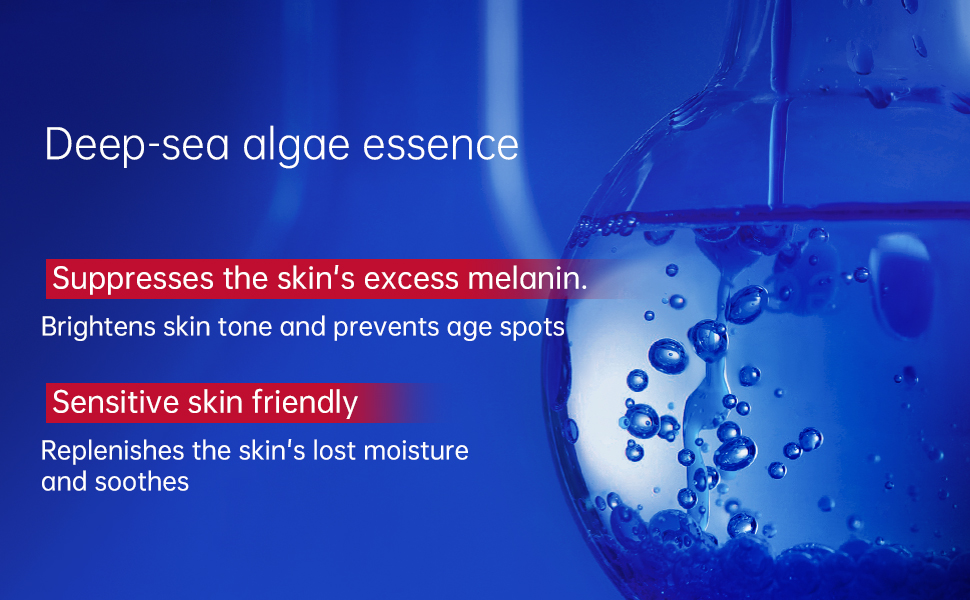 Deep-sea algae essence

Suppresses the skin's excess melanin.

Brightens skin tone and prevents age spots

Sensitive skin friendly

Replenishes the skin's lost moisture and soothes